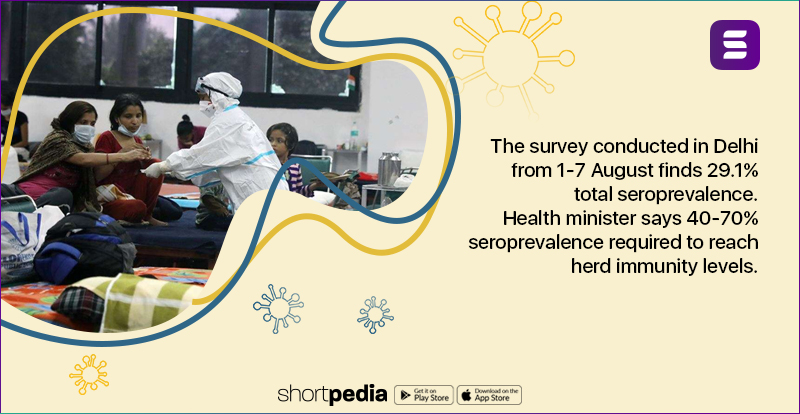 The survey conducted in Delhi from 1-7 August finds 29.1% total seroprevalence. Health minister says 40-70% seroprevalence required to reach herd immunity levels.

shortpedia Get it on Play Store Download on the App Store